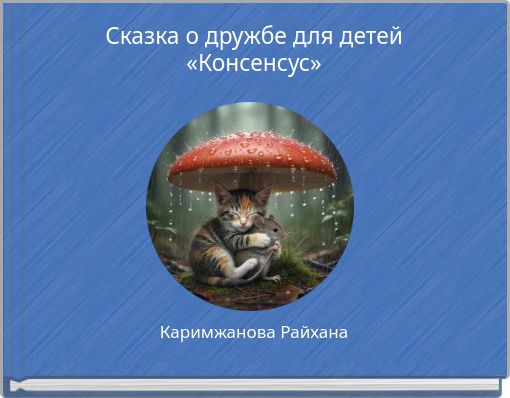 Сказка о дружбе для детей «Консенсус»

Каримжанова Райхана